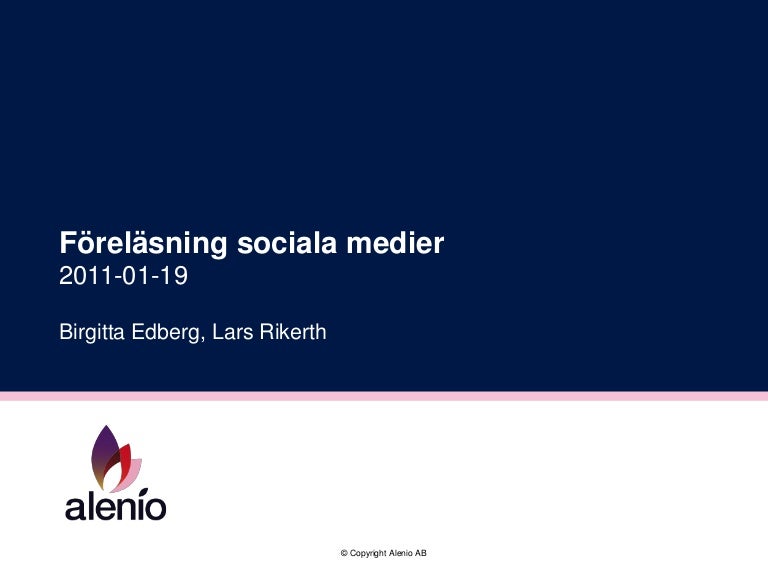 Föreläsning sociala medier
2011-01-19

Birgitta Edberg, Lars Rikerth

alenío

© Copyright Alenio AB